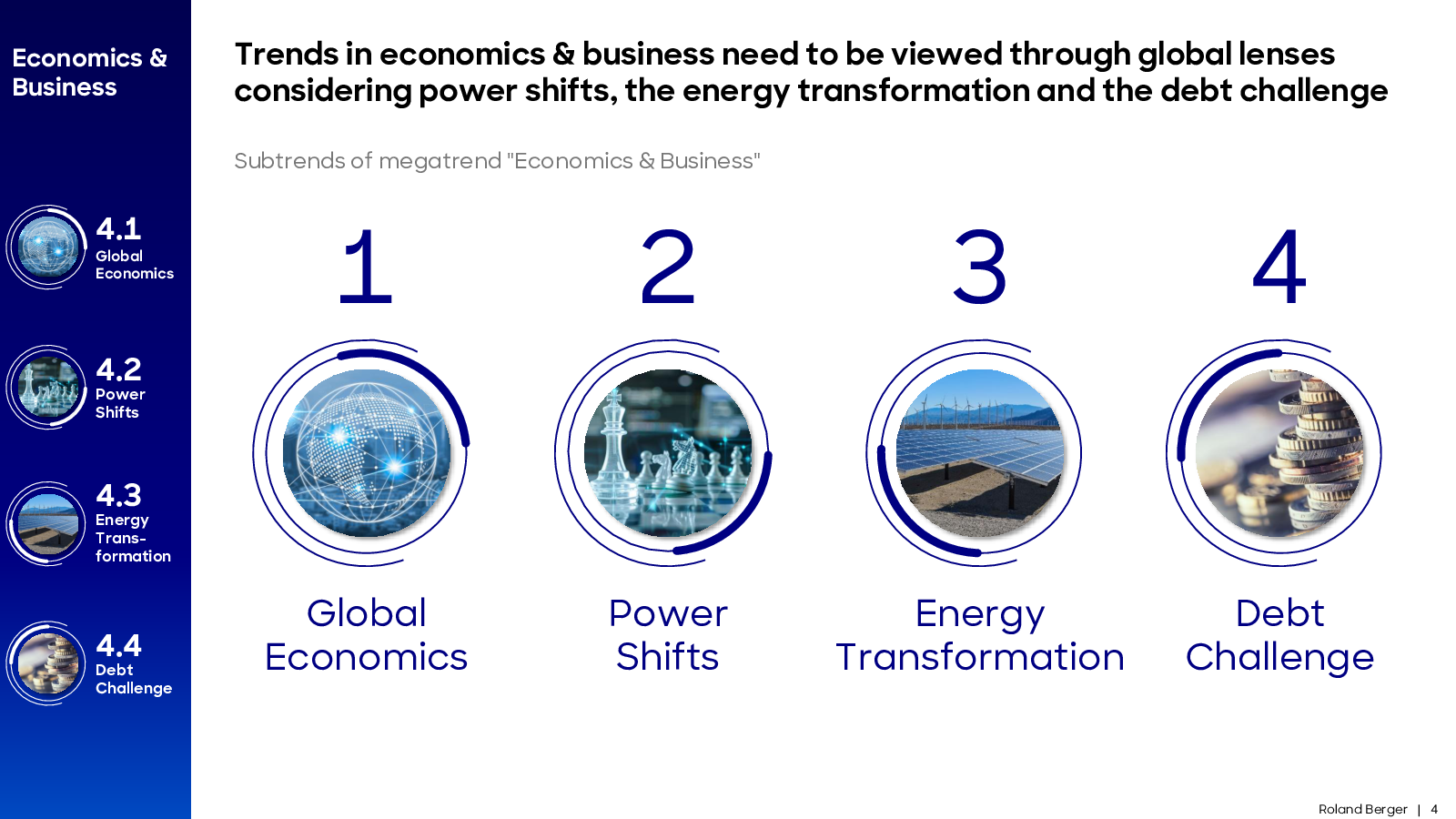 Economics & Business

4.1
Global Economics

4.2
Power Shifts

4.3
Energy Transformation

4.4
Debt Challenge

Trends in economics & business need to be viewed through global lenses considering power shifts, the energy transformation and the debt challenge

Subtrends of megatrend "Economics & Business"

1
Global Economics

2
Power Shifts

3
Energy Transformation

4
Debt Challenge

Roland Berger | 4